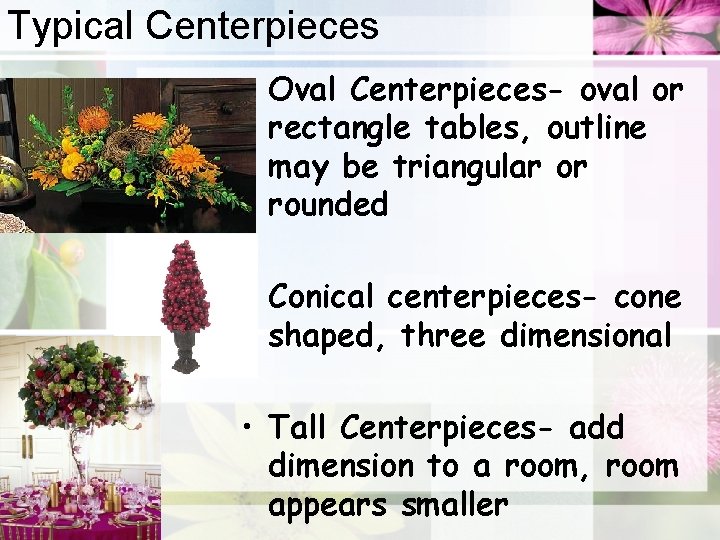 Typical Centerpieces

Oval Centerpieces- oval or rectangle tables, outline may be triangular or rounded

Conical centerpieces- cone shaped, three dimensional

• Tall Centerpieces- add dimension to a room, room appears smaller